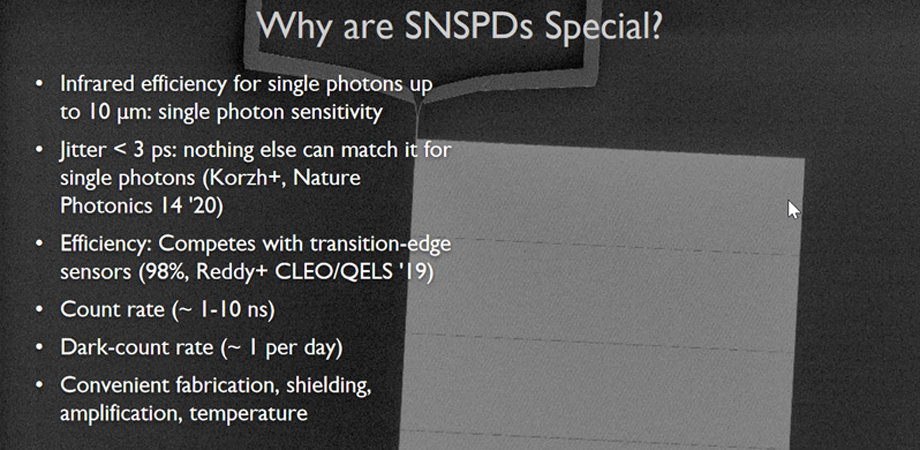 Why are SNSPDs Special?

• Infrared efficiency for single photons up to 10 μm: single photon sensitivity
• Jitter < 3 ps: nothing else can match it for single photons (Korzh+, Nature Photonics 14 '20)
• Efficiency: Competes with transition-edge sensors (98%, Reddy+ CLEO/QELS '19)
• Count rate (~ 1-10 ns)
• Dark-count rate (~ 1 per day)
• Convenient fabrication, shielding, amplification, temperature